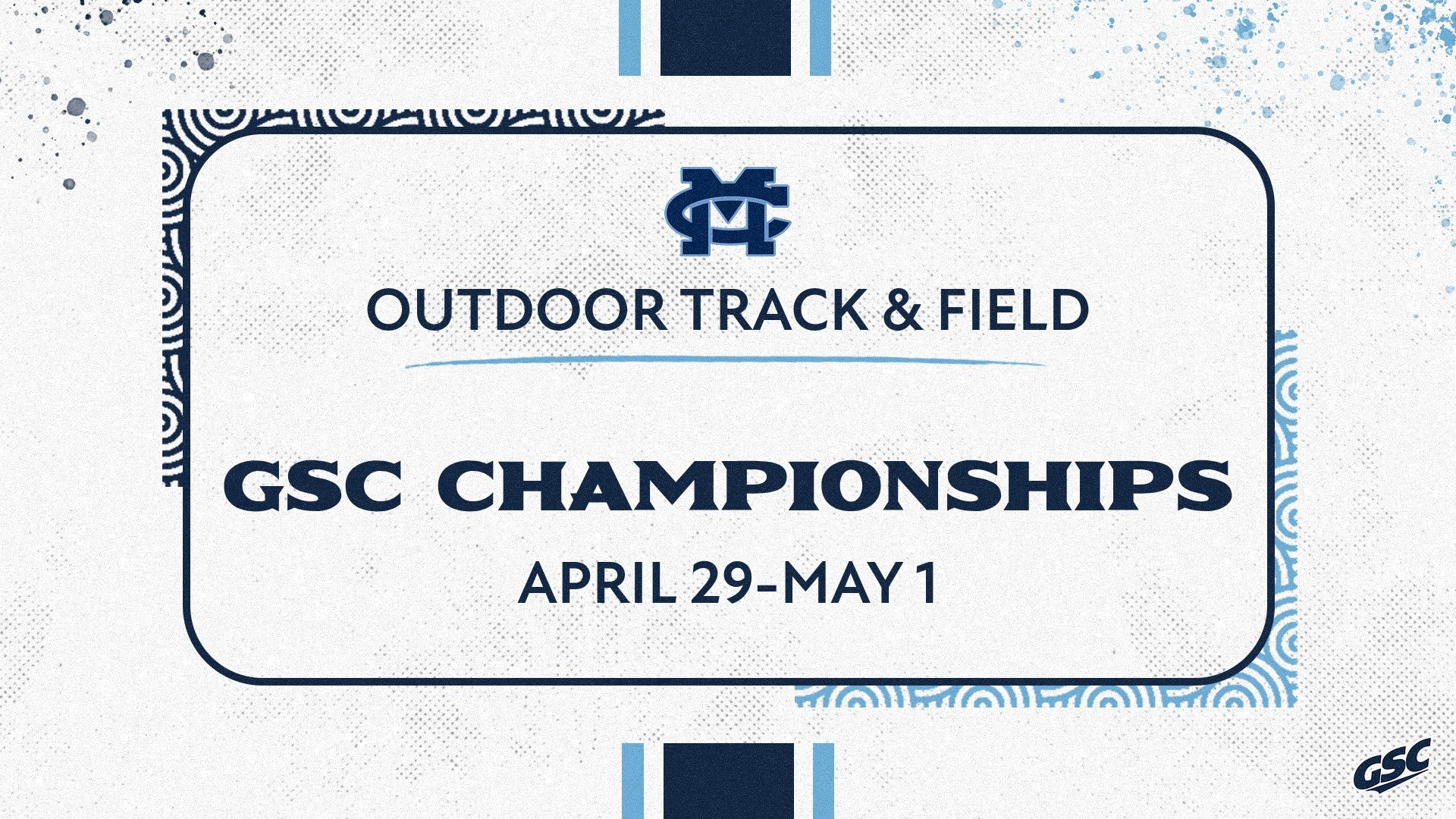 MC

OUTDOOR TRACK & FIELD

GSC CHAMPIONSHIPS

APRIL 29-MAY 1

GSC